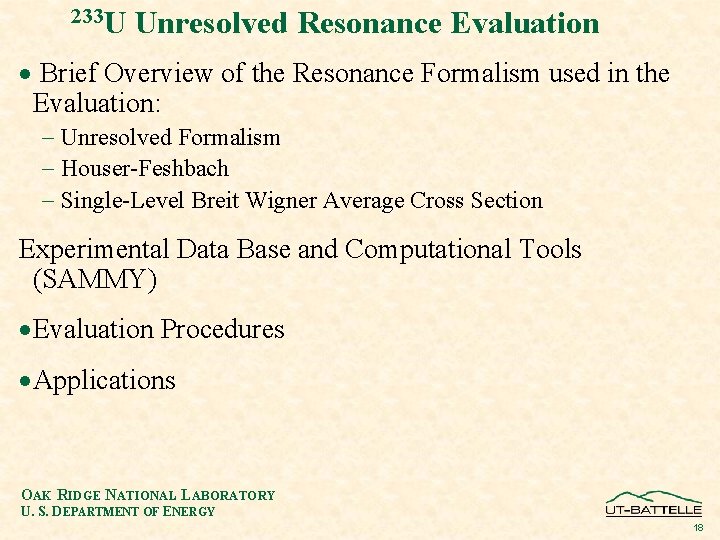 $^{233}$U Unresolved Resonance Evaluation

• Brief Overview of the Resonance Formalism used in the Evaluation:

– Unresolved Formalism

– Houser-Feshbach

– Single-Level Breit Wigner Average Cross Section

Experimental Data Base and Computational Tools (SAMMY)

•Evaluation Procedures

•Applications

OAK RIDGE NATIONAL LABORATORY
U. S. DEPARTMENT OF ENERGY

UT-BATTELLE

18